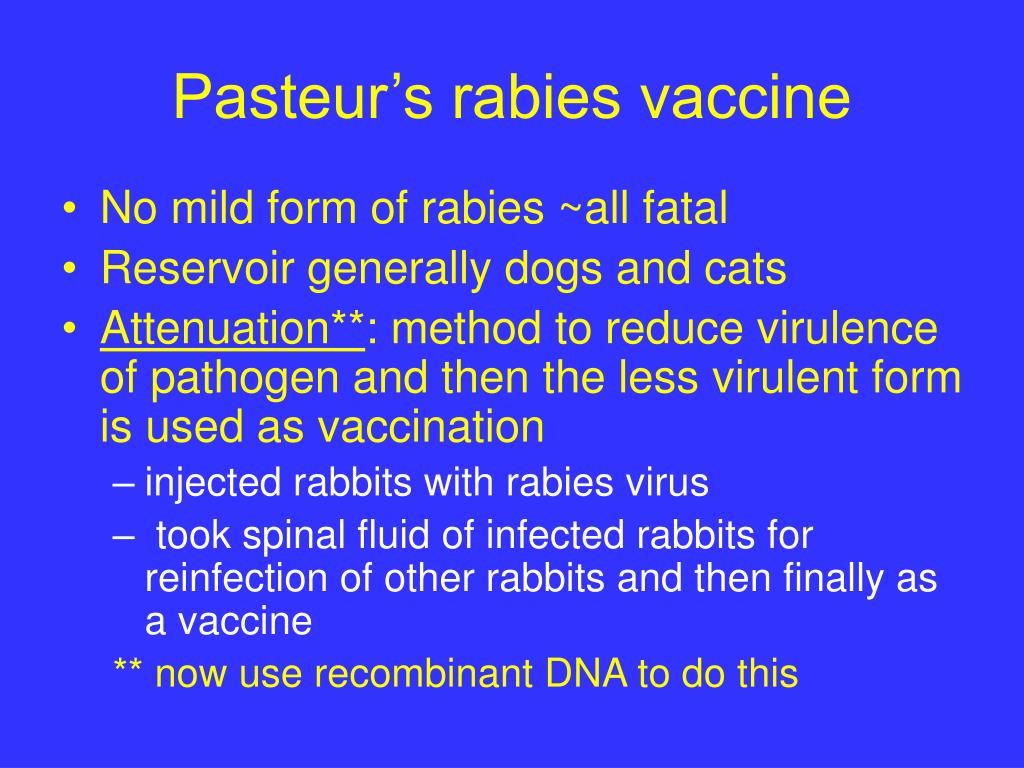 Pasteur’s rabies vaccine

• No mild form of rabies ~all fatal
• Reservoir generally dogs and cats
• Attenuation**: method to reduce virulence of pathogen and then the less virulent form is used as vaccination
– injected rabbits with rabies virus
– took spinal fluid of infected rabbits for reinfection of other rabbits and then finally as a vaccine
** now use recombinant DNA to do this